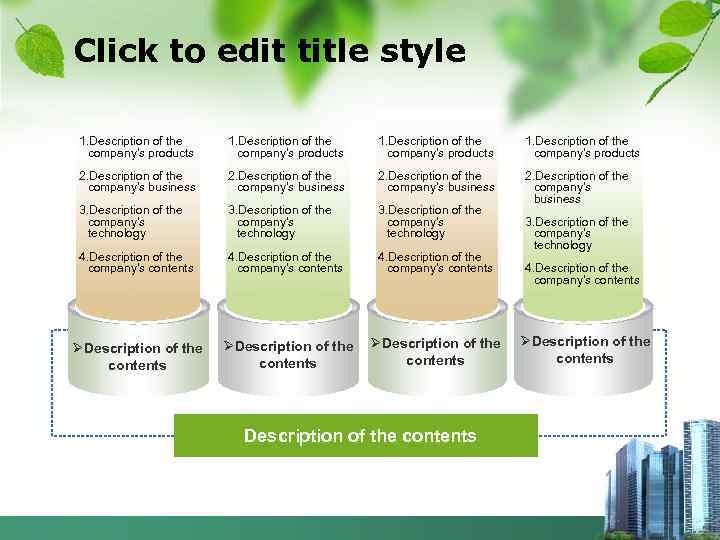 Click to edit title style

1.Description of the company's products

2.Description of the company's business

3.Description of the company's technology

4.Description of the company's contents

➢Description of the contents

1.Description of the company's products

2.Description of the company's business

3.Description of the company's technology

4.Description of the company's contents

➢Description of the contents

1.Description of the company's products

2.Description of the company's business

3.Description of the company's technology

4.Description of the company's contents

➢Description of the contents

1.Description of the company's products

2.Description of the company's business

3.Description of the company's technology

4.Description of the company's contents

➢Description of the contents

Description of the contents